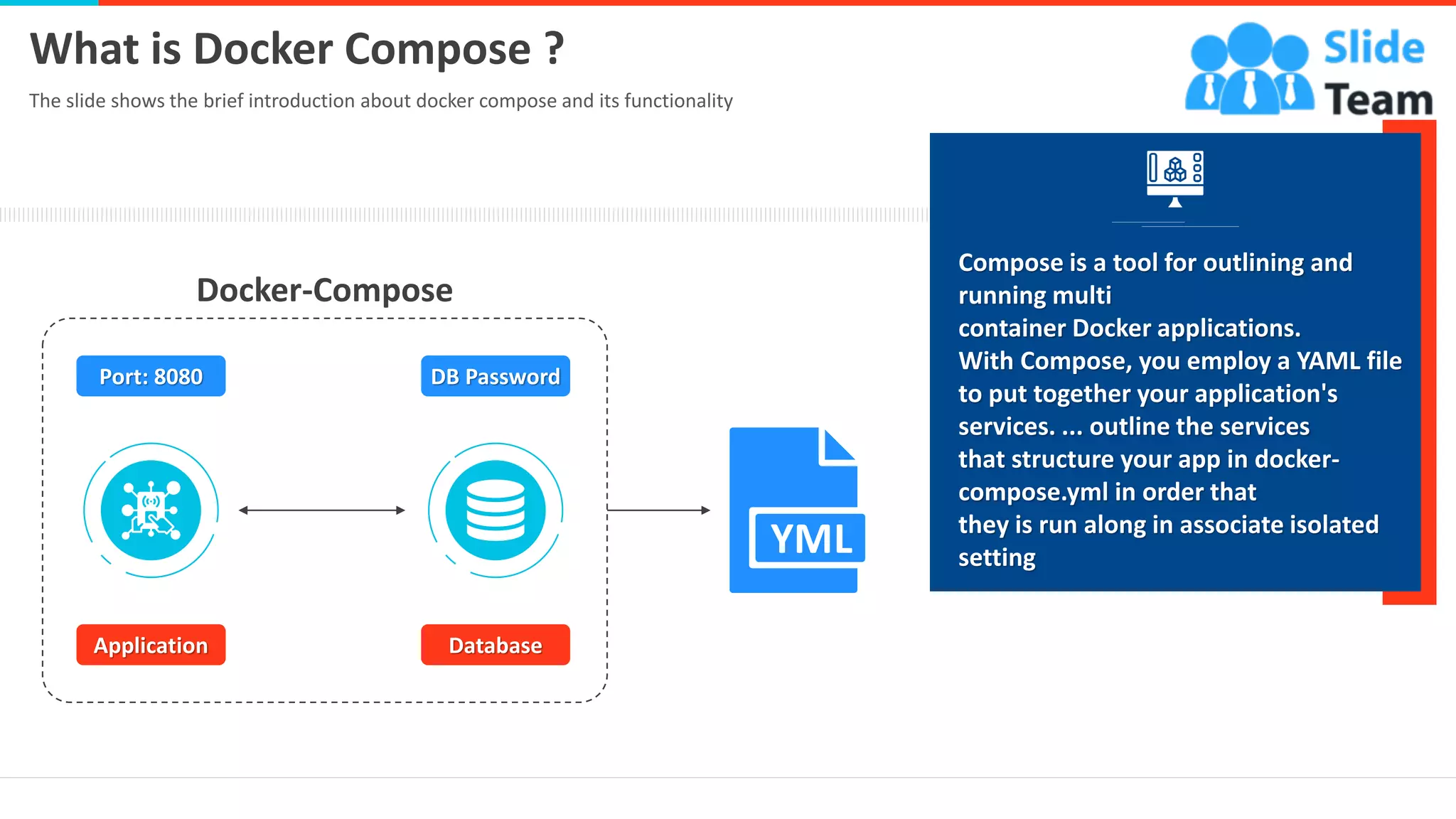 What is Docker Compose ?

The slide shows the brief introduction about docker compose and its functionality

Slide Team

Docker-Compose

Port: 8080

DB Password

Application

Database

YML

Compose is a tool for outlining and running multi container Docker applications. With Compose, you employ a YAML file to put together your application's services. ... outline the services that structure your app in docker-compose.yml in order that they is run along in associate isolated setting